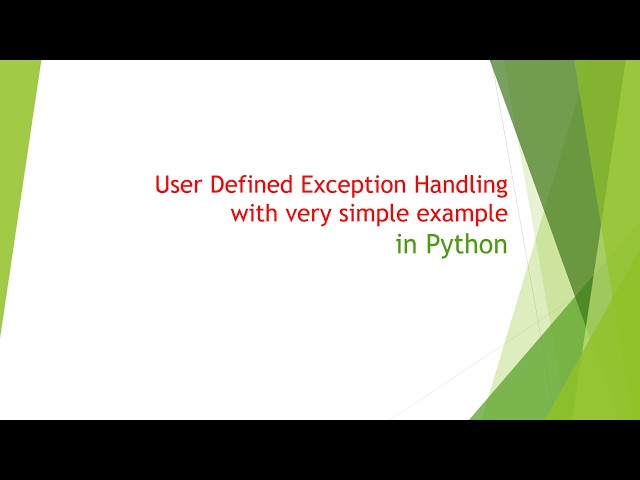 User Defined Exception Handling with very simple example in Python